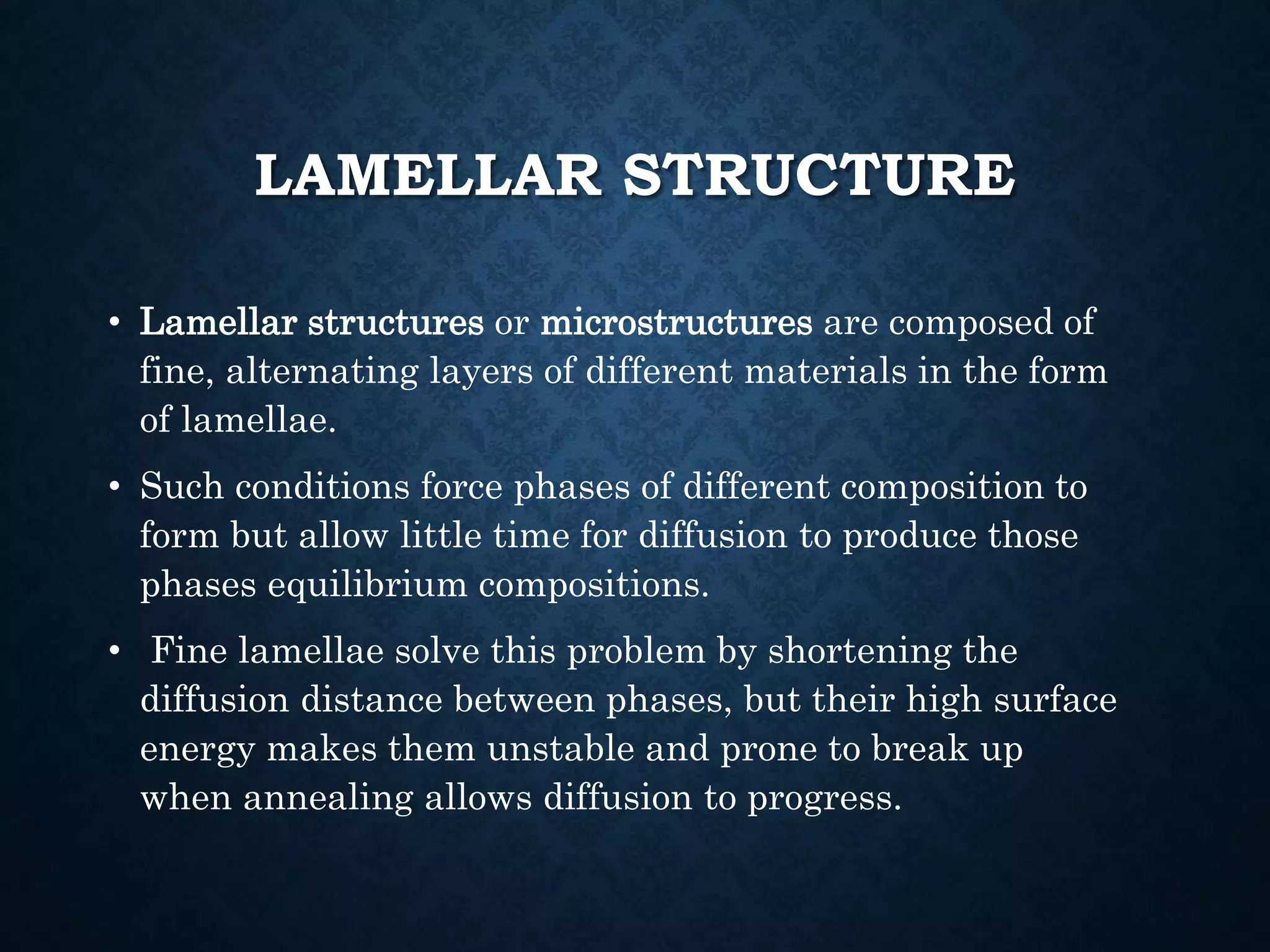 LAMELLAR STRUCTURE

• Lamellar structures or microstructures are composed of fine, alternating layers of different materials in the form of lamellae.

• Such conditions force phases of different composition to form but allow little time for diffusion to produce those phases equilibrium compositions.

• Fine lamellae solve this problem by shortening the diffusion distance between phases, but their high surface energy makes them unstable and prone to break up when annealing allows diffusion to progress.